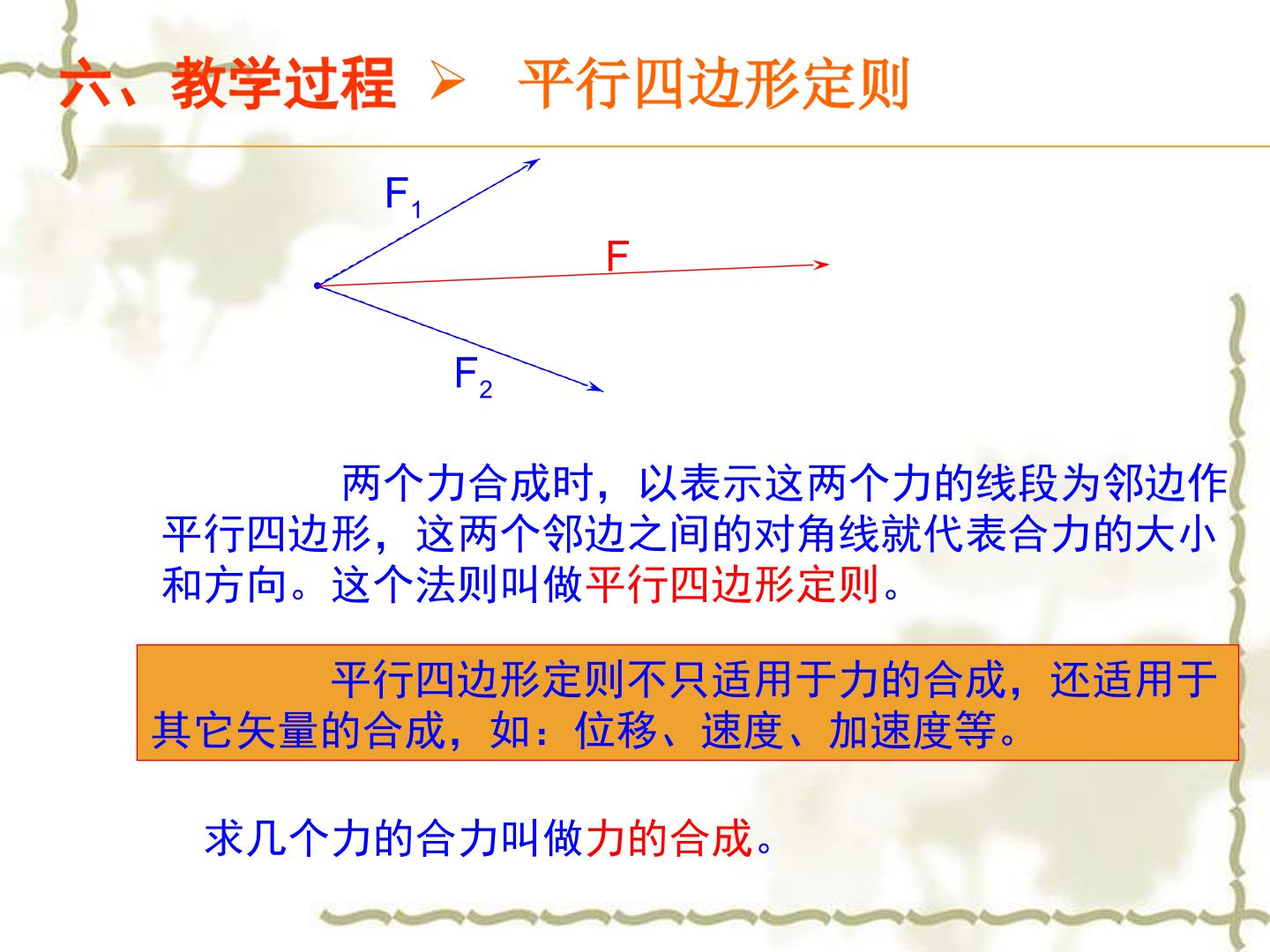 六、教学过程 ➢ 平行四边形定则

$F_1$

F

$F_2$

两个力合成时，以表示这两个力的线段为邻边作平行四边形，这两个邻边之间的对角线就代表合力的大小和方向。这个法则叫做平行四边形定则。

平行四边形定则不只适用于力的合成，还适用于其它矢量的合成，如：位移、速度、加速度等。

求几个力的合力叫做力的合成。